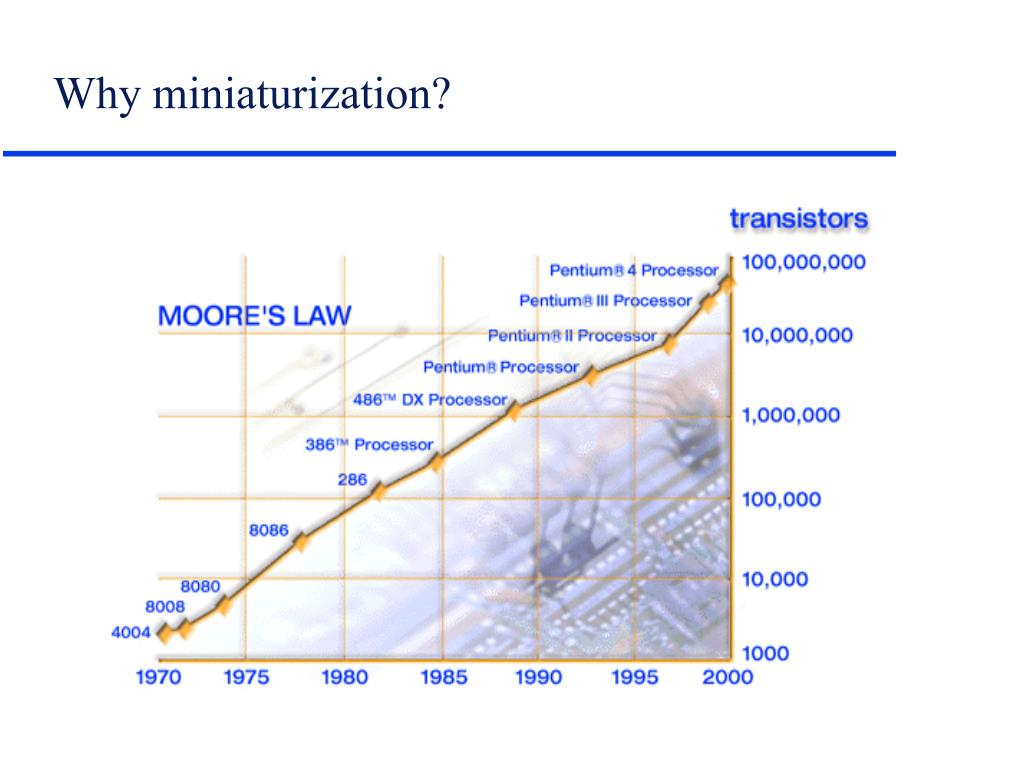 Why miniaturization?

transistors

MOORE'S LAW

Pentium® 4 Processor
Pentium® III Processor
Pentium® II Processor
Pentium® Processor
486™ DX Processor
386™ Processor
286
8086
8080
8008
4004

100,000,000
10,000,000
1,000,000
100,000
10,000
1000

1970 1975 1980 1985 1990 1995 2000